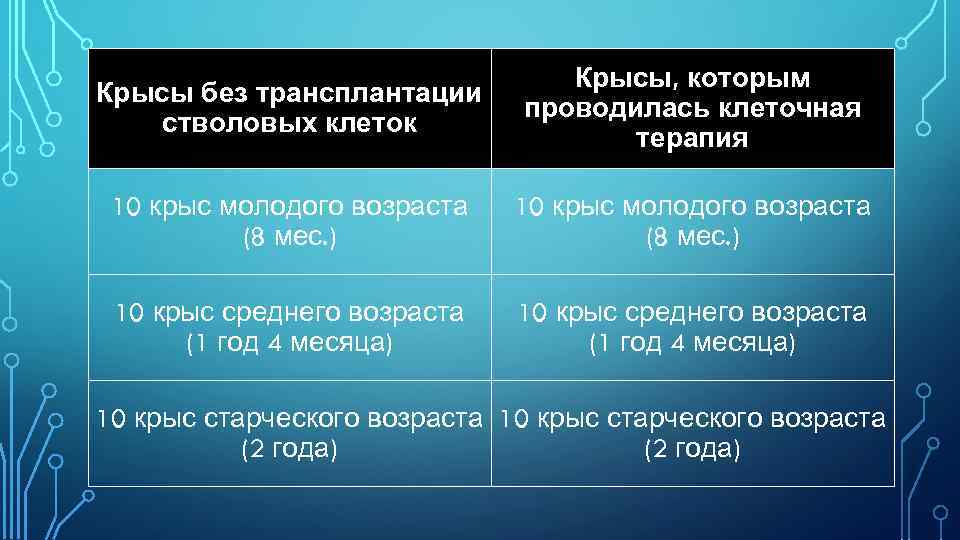 | Крысы без трансплантации стволовых клеток | Крысы, которым проводилась клеточная терапия |
|---|---|
| 10 крыс молодого возраста (8 мес.) | 10 крыс молодого возраста (8 мес.) |
| 10 крыс среднего возраста (1 год 4 месяца) | 10 крыс среднего возраста (1 год 4 месяца) |
| 10 крыс старческого возраста (2 года) | 10 крыс старческого возраста (2 года) |